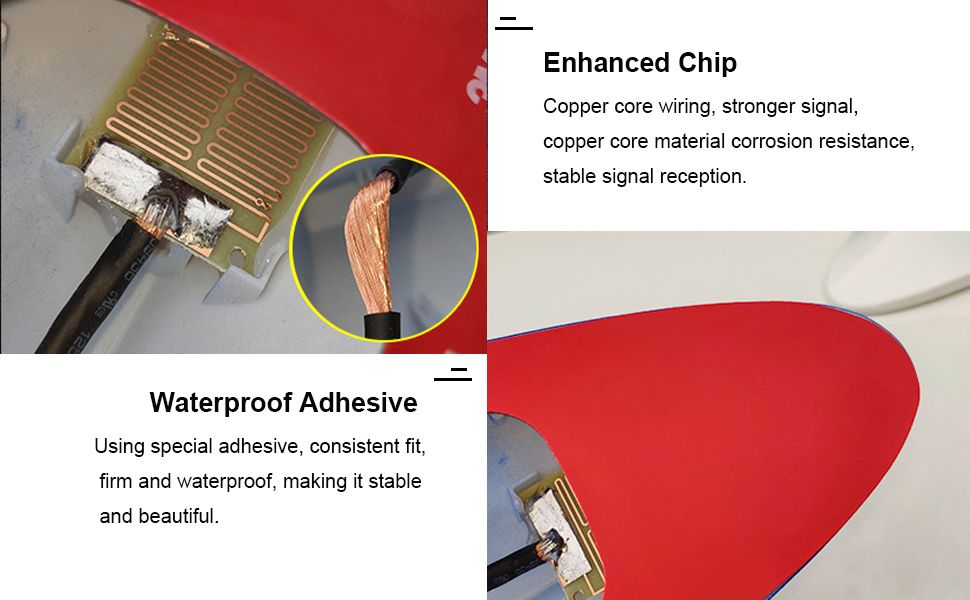 Enhanced Chip

Copper core wiring, stronger signal, copper core material corrosion resistance, stable signal reception.

Waterproof Adhesive

Using special adhesive, consistent fit, firm and waterproof, making it stable and beautiful.